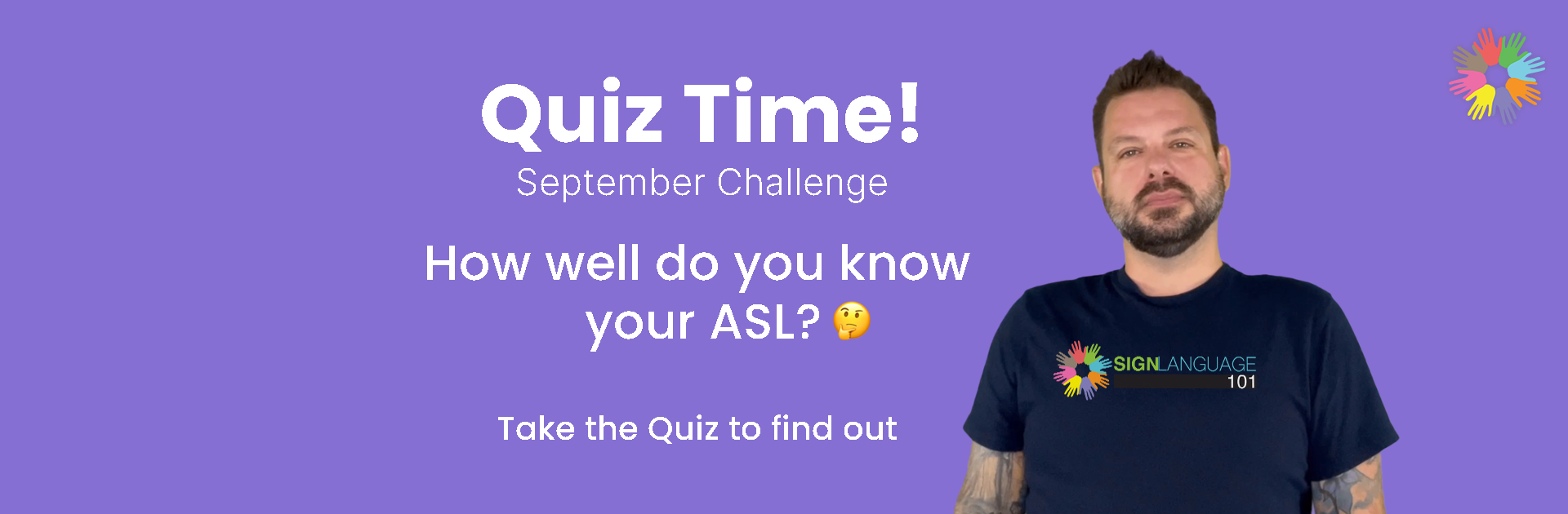 Quiz Time!
September Challenge

How well do you know your ASL? 🤔

Take the Quiz to find out

SIGNLANGUAGE 101